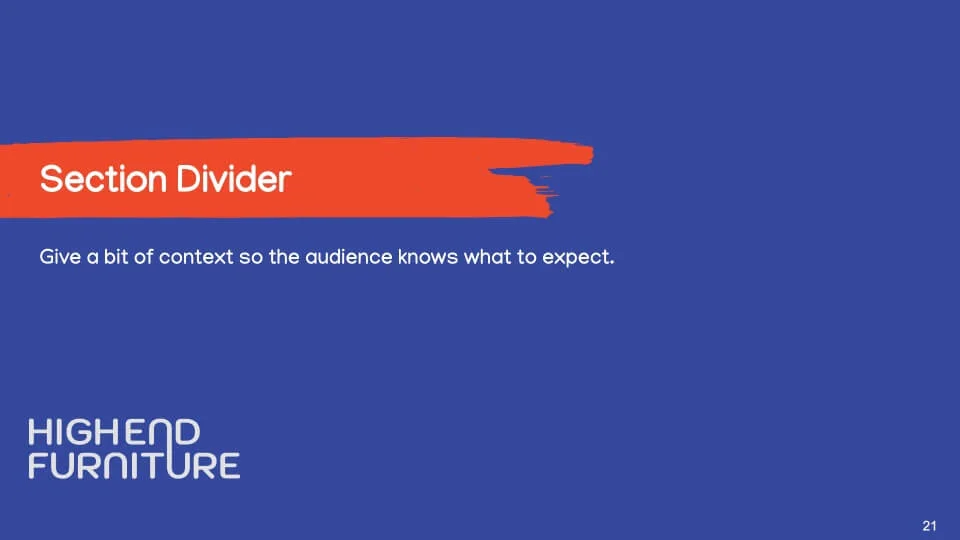 Section Divider

Give a bit of context so the audience knows what to expect.

HIGHEND
FURNITURE

21